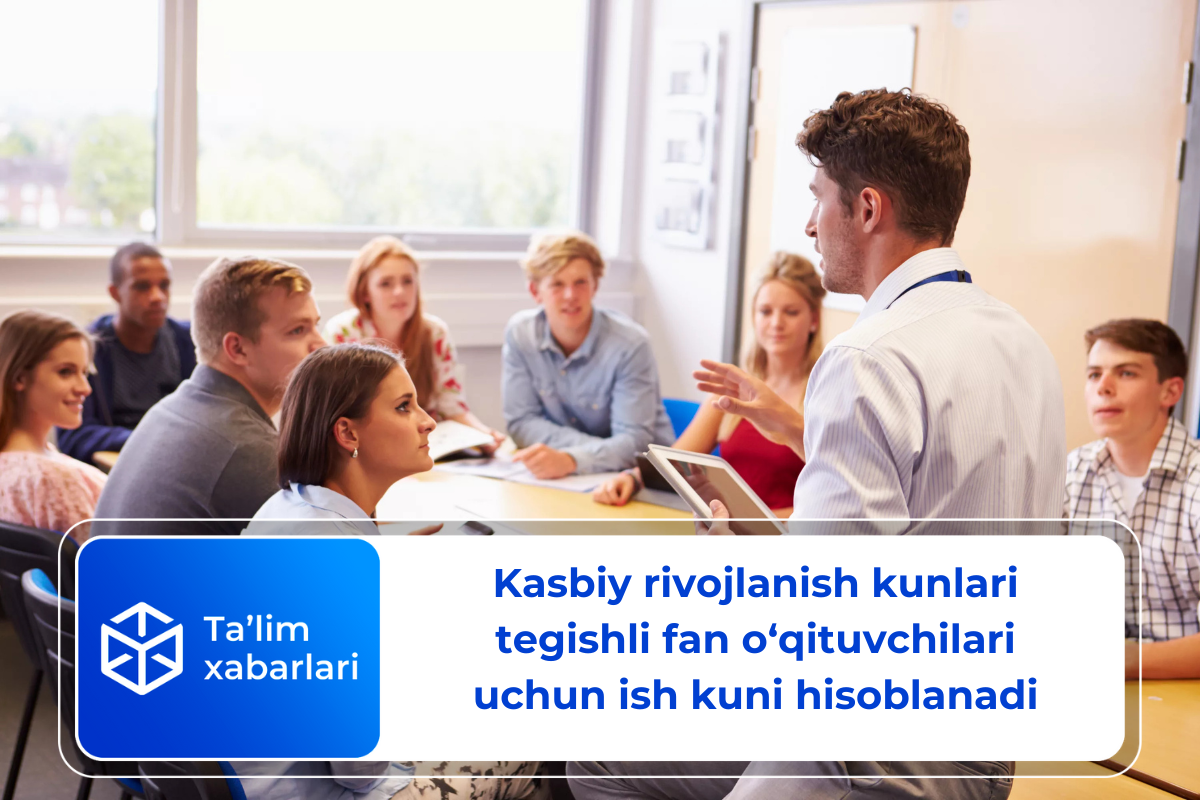 Ta’lim xabarlari

Kasbiy rivojlanish kunlari tegishli fan o‘qituvchilari uchun ish kuni hisoblanadi